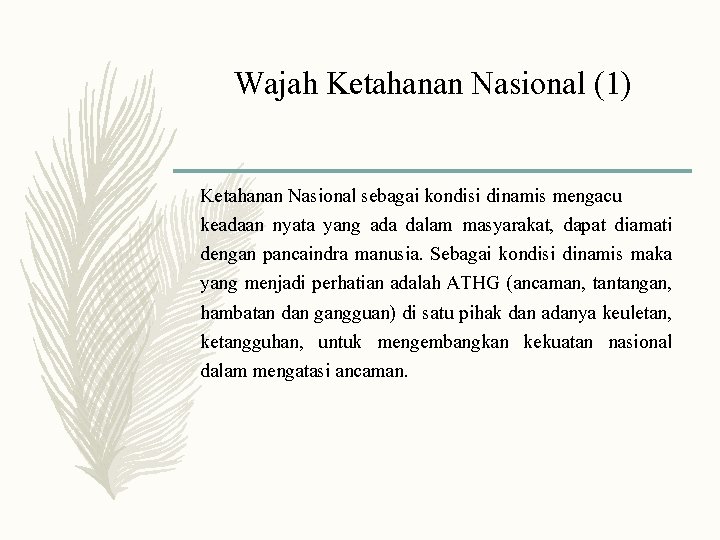 Wajah Ketahanan Nasional (1)

Ketahanan Nasional sebagai kondisi dinamis mengacu keadaan nyata yang ada dalam masyarakat, dapat diamati dengan pancaindra manusia. Sebagai kondisi dinamis maka yang menjadi perhatian adalah ATHG (ancaman, tantangan, hambatan dan gangguan) di satu pihak dan adanya keuletan, ketangguhan, untuk mengembangkan kekuatan nasional dalam mengatasi ancaman.